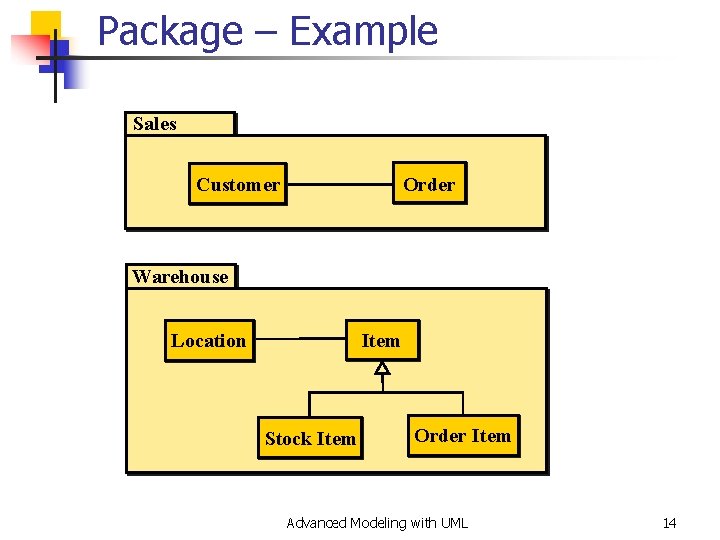 Package – Example

Sales

Customer

Order

Warehouse

Location

Item

Stock Item

Order Item

Advanced Modeling with UML

14